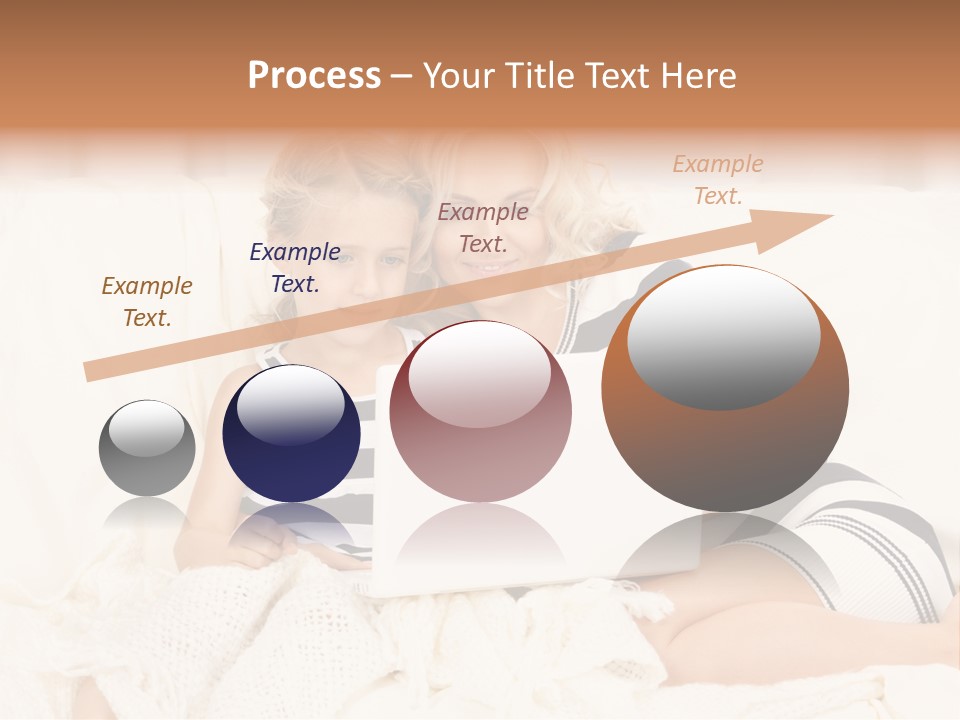 Process – Your Title Text Here

Example Text.

Example Text.

Example Text.

Example Text.